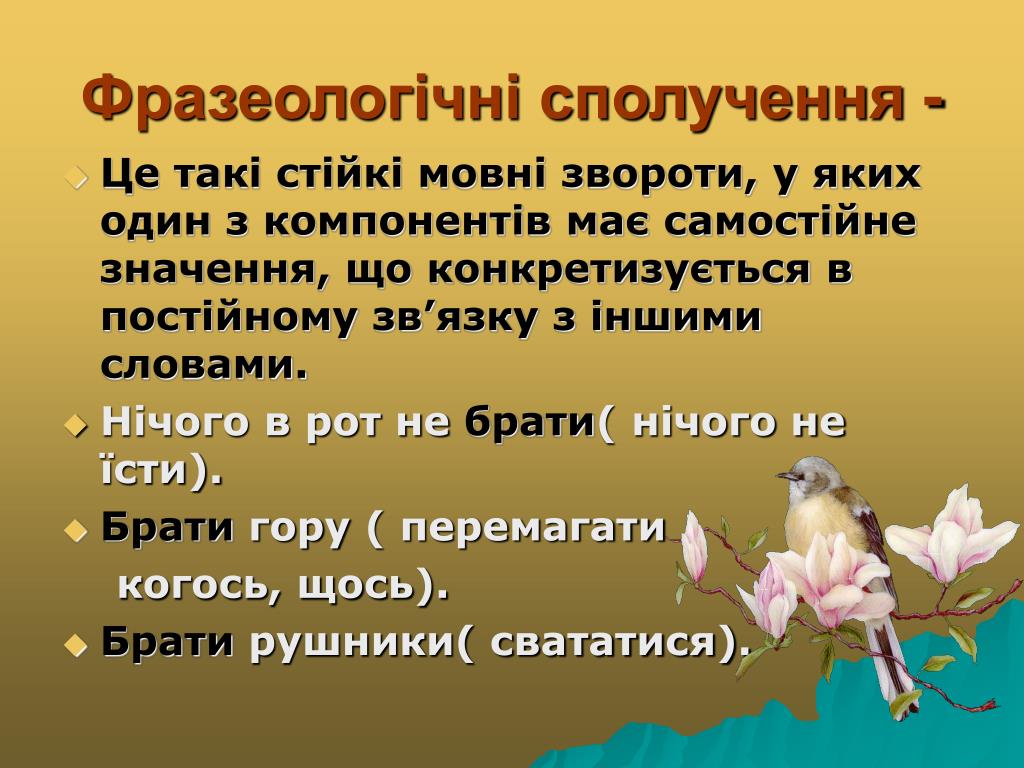 Фразеологічні сполучення -

Це такі стійкі мовні звороти, у яких один з компонентів має самостійне значення, що конкретизується в постійному зв’язку з іншими словами.

Нічого в рот не брати( нічого не їсти).

Брати гору ( перемагати когось, щось).

Брати рушники( свататися).